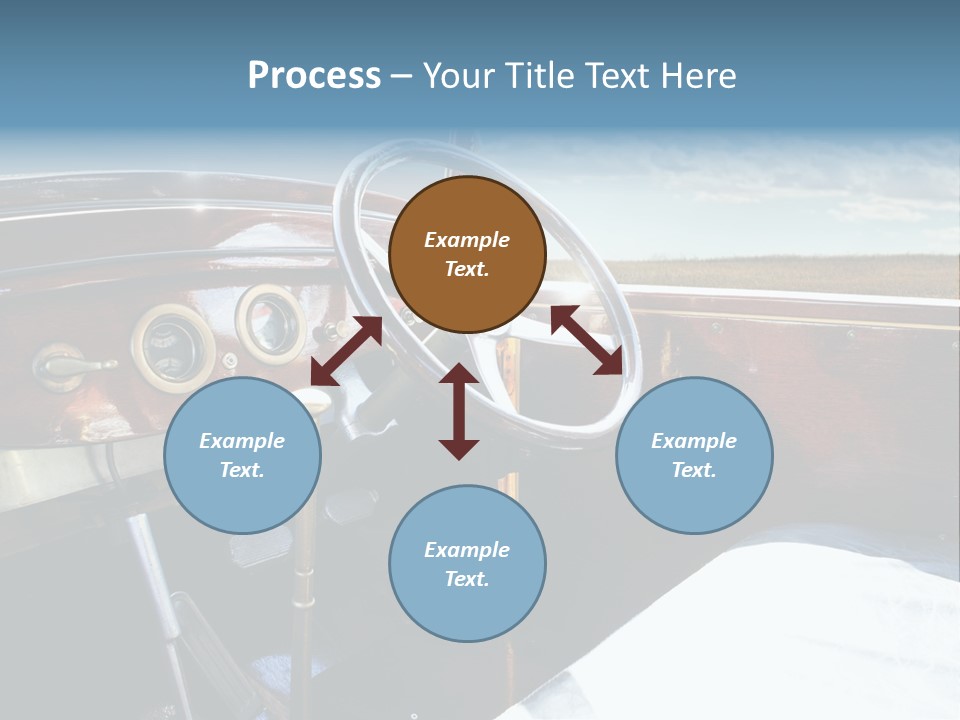 Process – Your Title Text Here

Example Text.

Example Text.

Example Text.

Example Text.